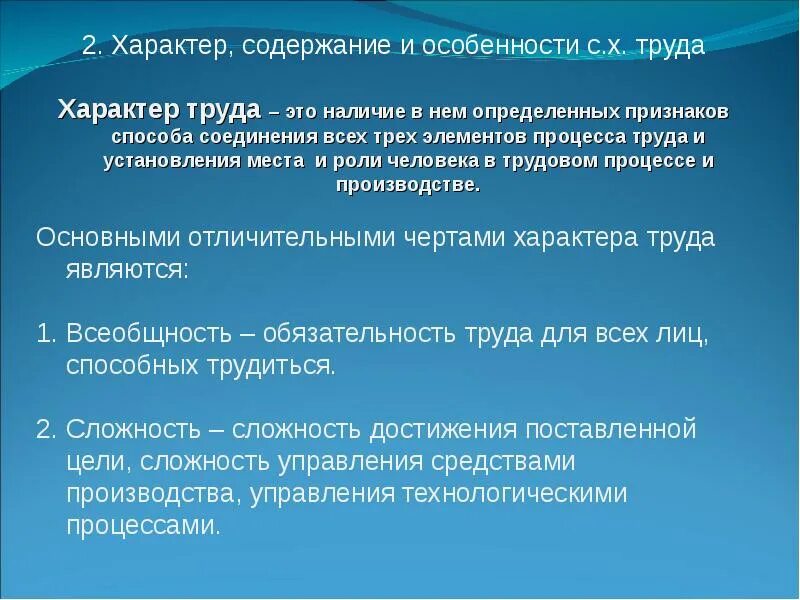 2. Характер, содержание и особенности с.х. труда

Характер труда – это наличие в нем определенных признаков способа соединения всех трех элементов процесса труда и установления места и роли человека в трудовом процессе и производстве.

Основными отличительными чертами характера труда являются:

1. Всеобщность – обязательность труда для всех лиц, способных трудиться.

2. Сложность – сложность достижения поставленной цели, сложность управления средствами производства, управления технологическими процессами.